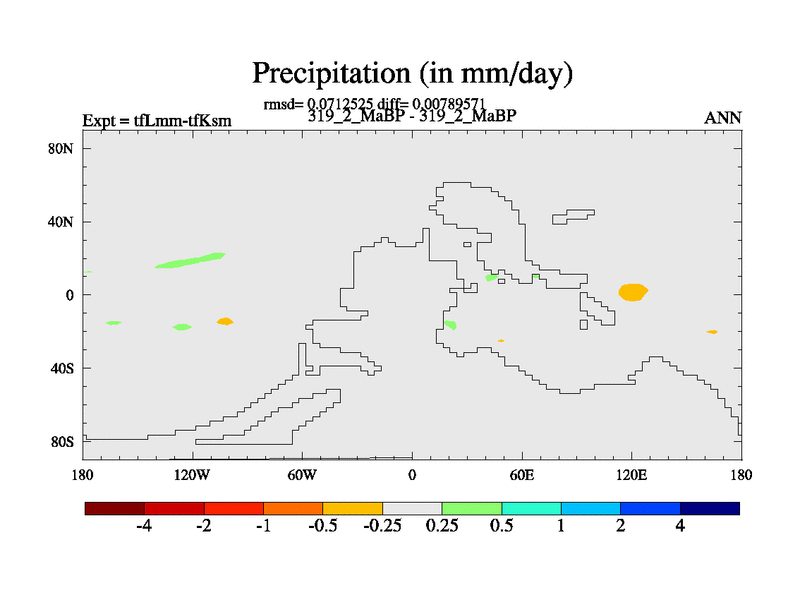 Precipitation (in mm/day)

rmsd= 0.0712525 diff= 0.00789571
Expt = tfLmm-tfKsm
319_2_MaBP - 319_2_MaBP
ANN

80N
40N
0
40S
80S

180
120W
60W
0
60E
120E
180

-4
-2
-1
-0.5
-0.25
0.25
0.5
1
2
4